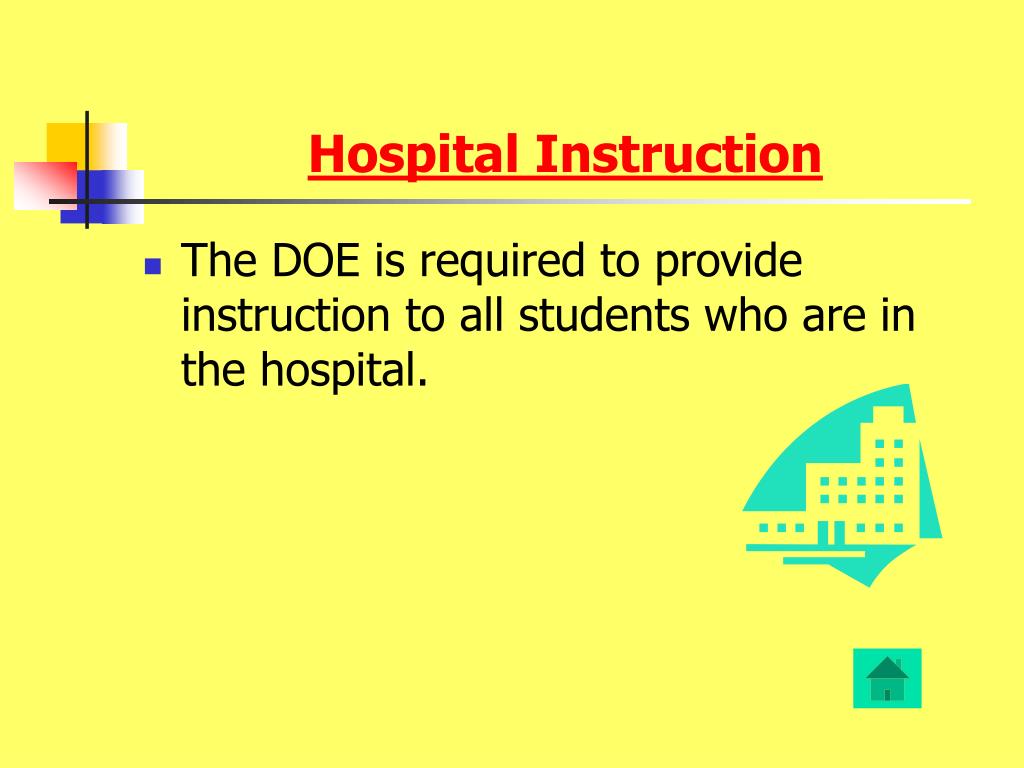 Hospital Instruction

The DOE is required to provide instruction to all students who are in the hospital.